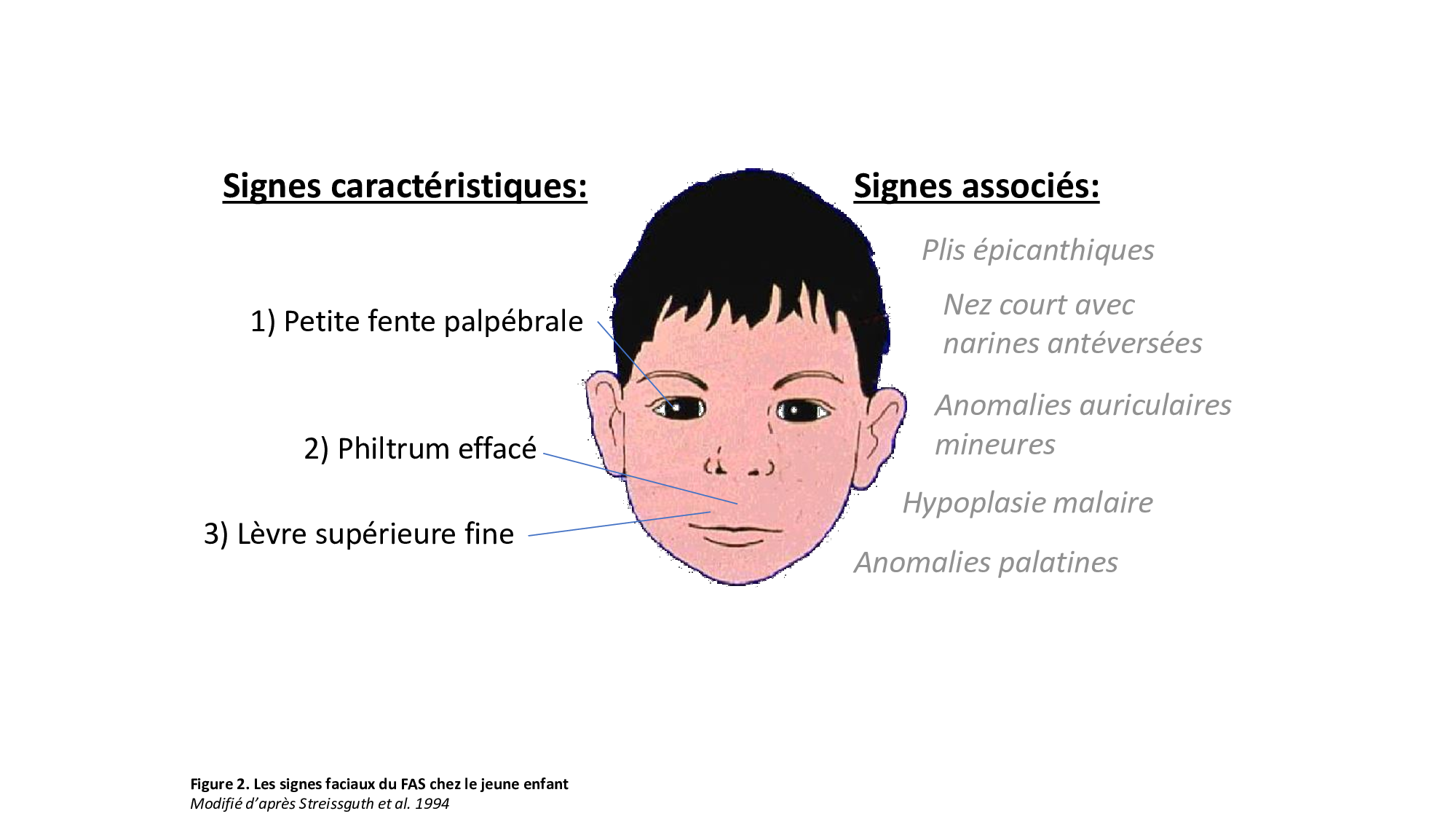 Signes caractéristiques:

1) Petite fente palpébrale

2) Philtrum effacé

3) Lèvre supérieure fine

Signes associés:

Plis épicanthiques

Nez court avec narines antéversées

Anomalies auriculaires mineures

Hypoplasie malaire

Anomalies palatines

Figure 2. Les signes faciaux du FAS chez le jeune enfant
Modifié d'après Streissguth et al. 1994